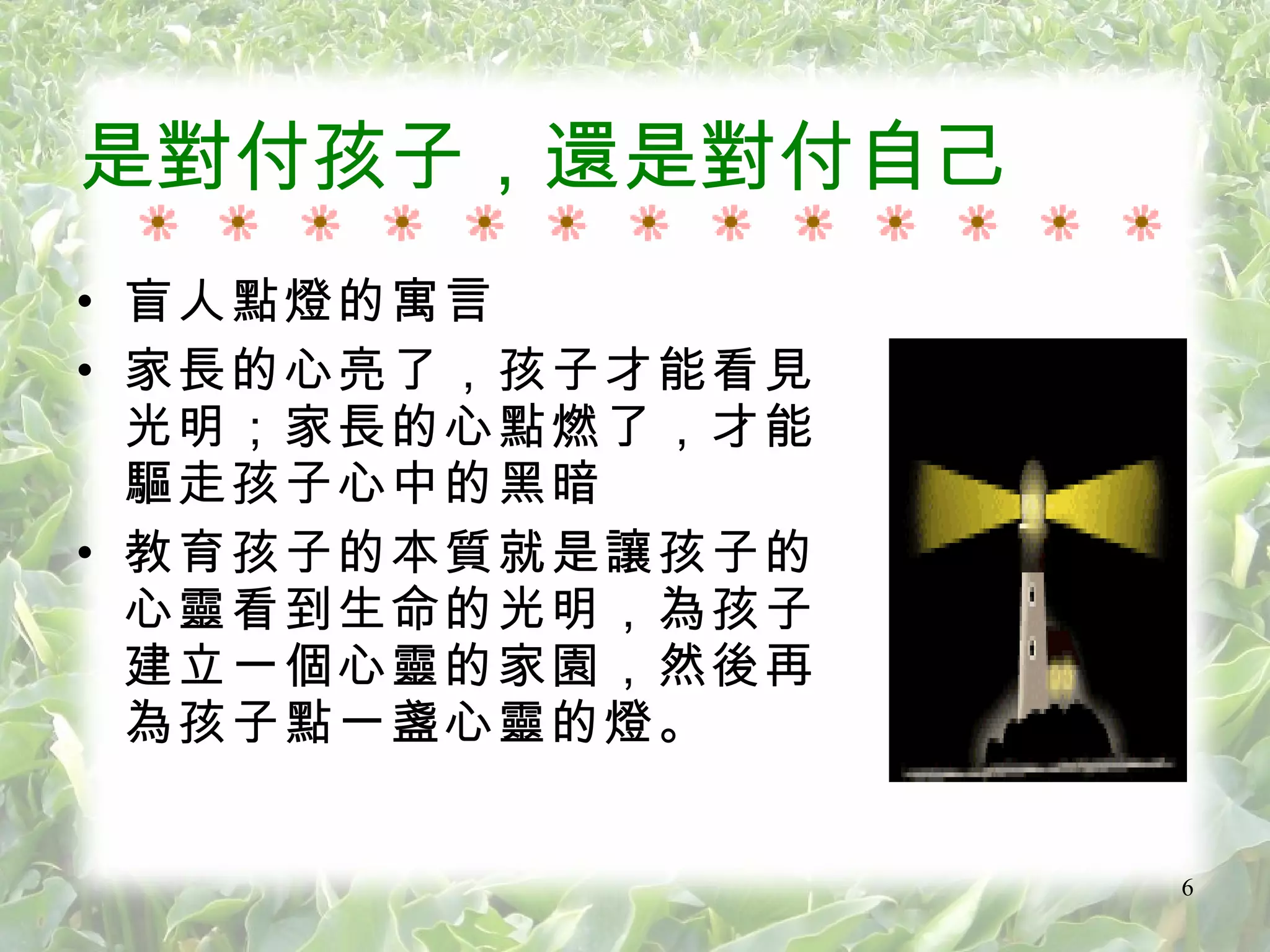 是對付孩子，還是對付自己

• 盲人點燈的寓言
• 家長的心亮了，孩子才能看見光明；家長的心點燃了，才能驅走孩子心中的黑暗
• 教育孩子的本質就是讓孩子的心靈看到生命的光明，為孩子建立一個心靈的家園，然後再為孩子點一盞心靈的燈。

6